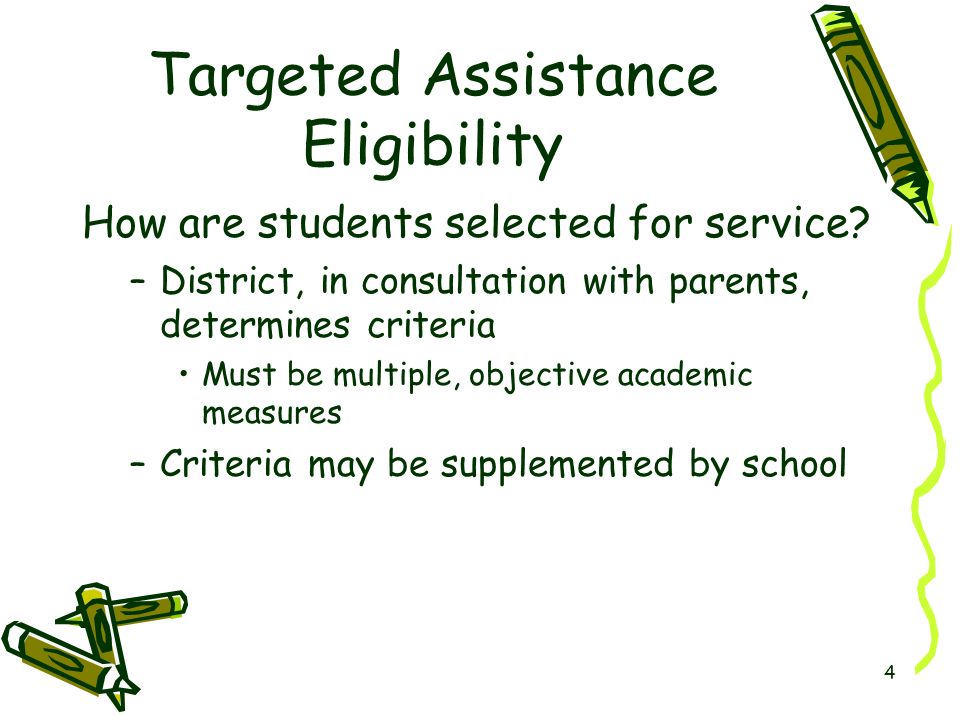 Targeted Assistance Eligibility

How are students selected for service?

– District, in consultation with parents, determines criteria

• Must be multiple, objective academic measures

– Criteria may be supplemented by school

4